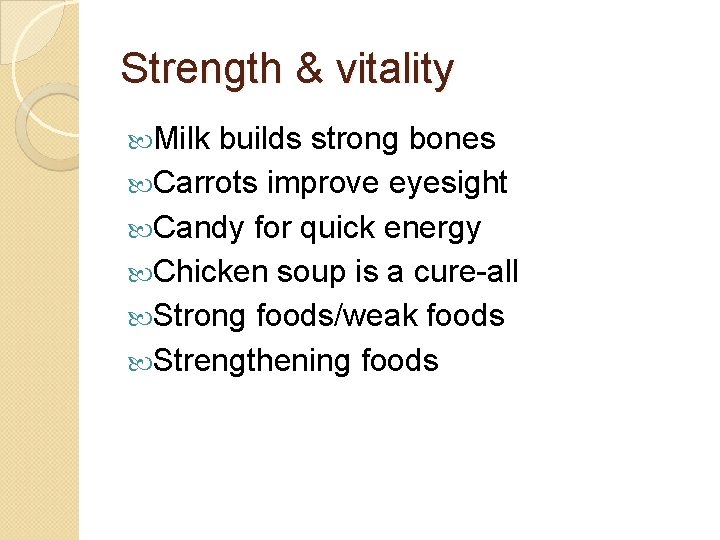 Strength & vitality

Milk builds strong bones
Carrots improve eyesight
Candy for quick energy
Chicken soup is a cure-all
Strong foods/weak foods
Strengthening foods